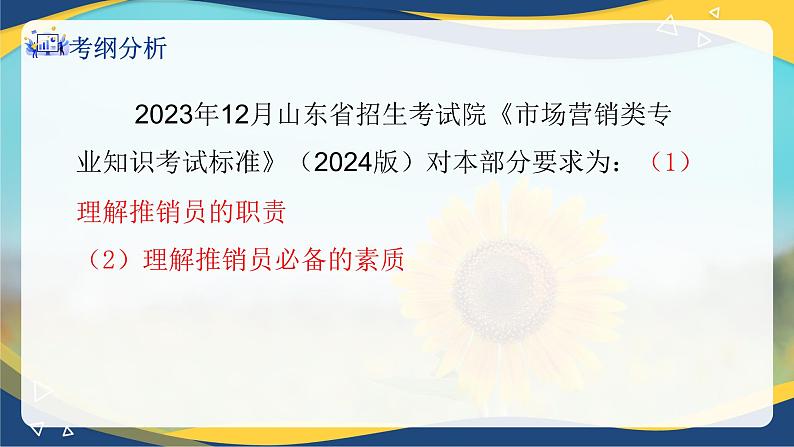 考纲分析

2023年12月山东省招生考试院《市场营销类专业知识考试标准》（2024版）对本部分要求为：（1）理解推销员的职责

（2）理解推销员必备的素质